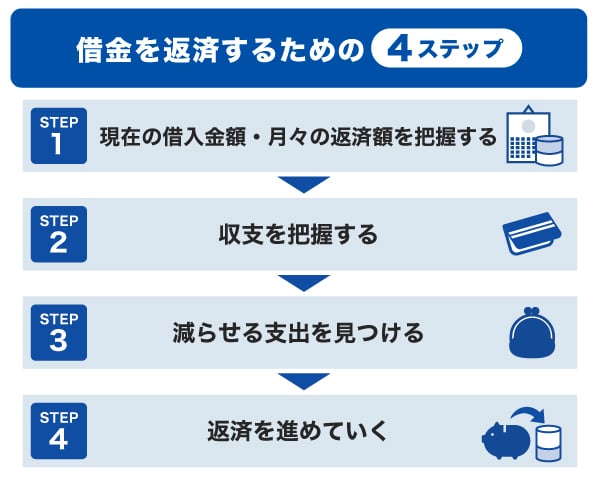 借金を返済するための 4ステップ

STEP 1 現在の借入金額・月々の返済額を把握する

STEP 2 収支を把握する

STEP 3 減らせる支出を見つける

STEP 4 返済を進めていく